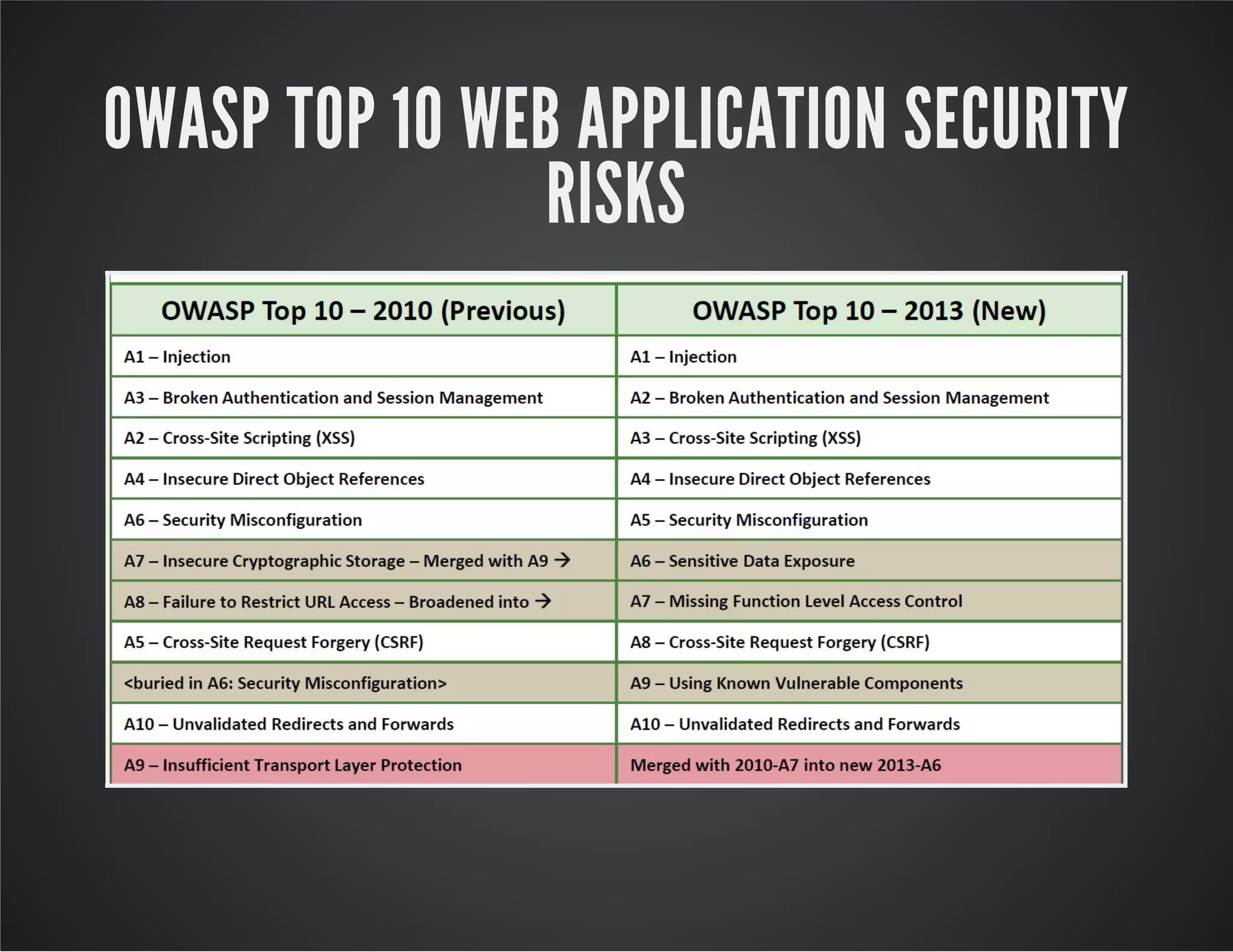 OWASP TOP 10 WEB APPLICATION SECURITY RISKS

| OWASP Top 10 – 2010 (Previous) | OWASP Top 10 – 2013 (New) |
|---|---|
| A1 – Injection | A1 – Injection |
| A3 – Broken Authentication and Session Management | A2 – Broken Authentication and Session Management |
| A2 – Cross-Site Scripting (XSS) | A3 – Cross-Site Scripting (XSS) |
| A4 – Insecure Direct Object References | A4 – Insecure Direct Object References |
| A6 – Security Misconfiguration | A5 – Security Misconfiguration |
| A7 – Insecure Cryptographic Storage – Merged with A9 → | A6 – Sensitive Data Exposure |
| A8 – Failure to Restrict URL Access – Broadened into → | A7 – Missing Function Level Access Control |
| A5 – Cross-Site Request Forgery (CSRF) | A8 – Cross-Site Request Forgery (CSRF) |
| <buried in A6: Security Misconfiguration> | A9 – Using Known Vulnerable Components |
| A10 – Unvalidated Redirects and Forwards | A10 – Unvalidated Redirects and Forwards |
| A9 – Insufficient Transport Layer Protection | Merged with 2010-A7 into new 2013-A6 |